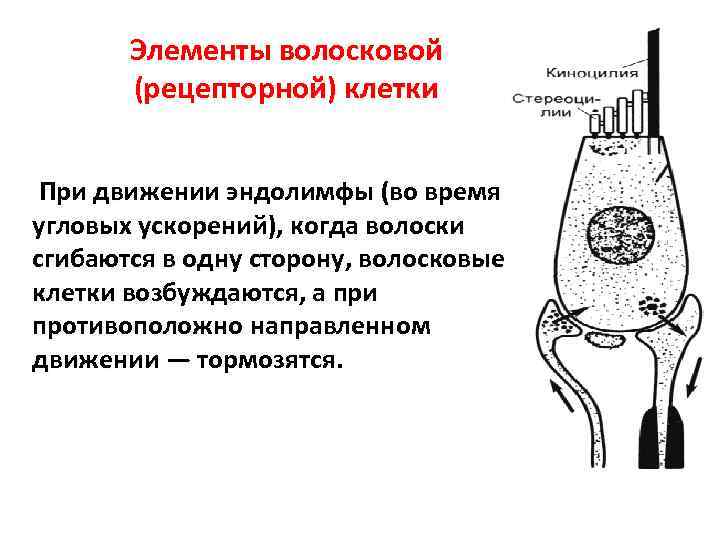 Элементы волосковой (рецепторной) клетки

При движении эндолимфы (во время угловых ускорений), когда волоски сгибаются в одну сторону, волосковые клетки возбуждаются, а при противоположно направленном движении — тормозятся.

Киноцилия
Стереоцилии